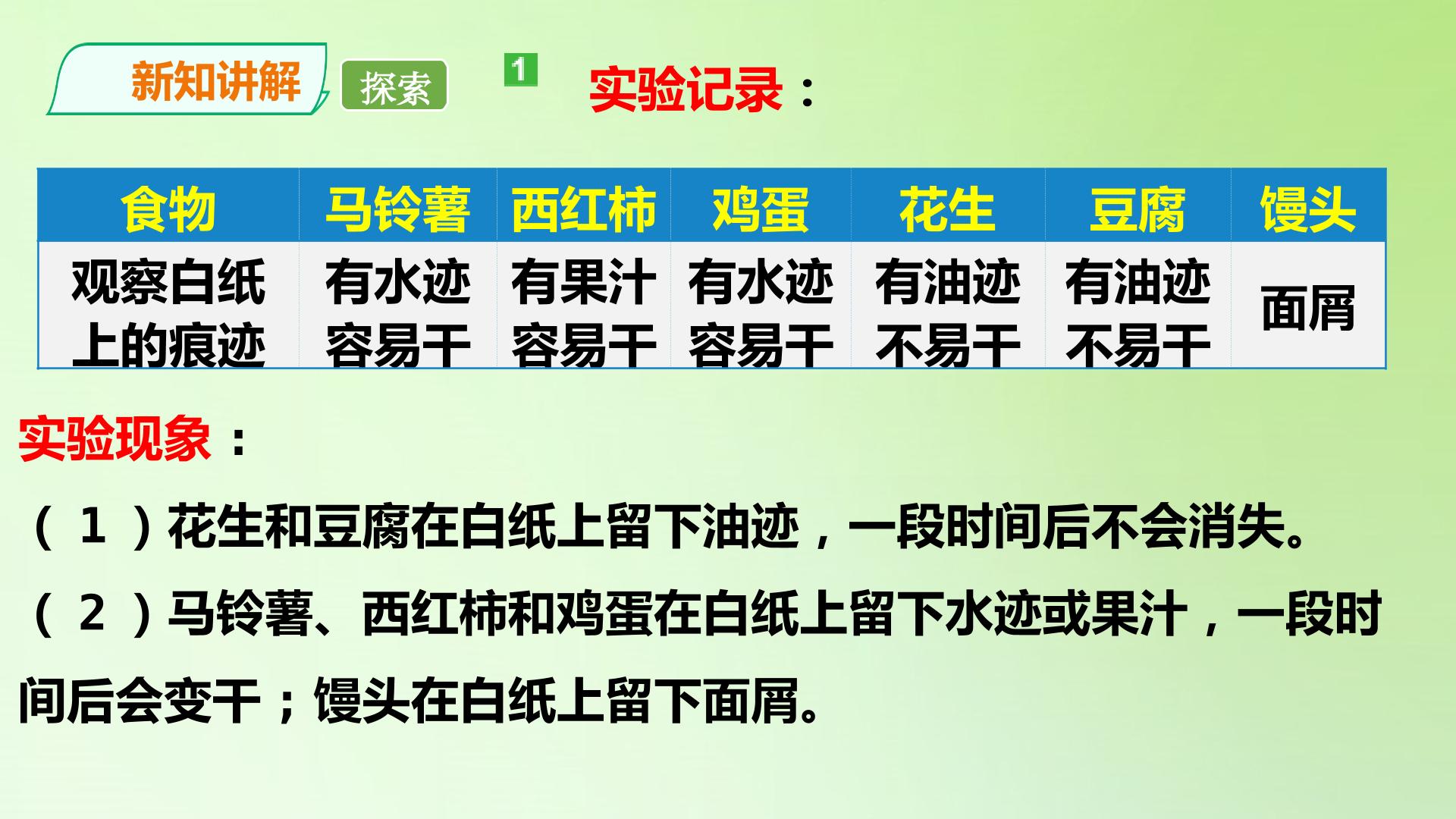 新知讲解 探索 1 实验记录：

| 食物 | 马铃薯 | 西红柿 | 鸡蛋 | 花生 | 豆腐 | 馒头 |
|---|---|---|---|---|---|---|
| 观察白纸上的痕迹 | 有水迹容易干 | 有果汁容易干 | 有水迹容易干 | 有油迹不易干 | 有油迹不易干 | 面屑 |

实验现象：

（1）花生和豆腐在白纸上留下油迹，一段时间后不会消失。

（2）马铃薯、西红柿和鸡蛋在白纸上留下水迹或果汁，一段时间后会变干；馒头在白纸上留下面屑。